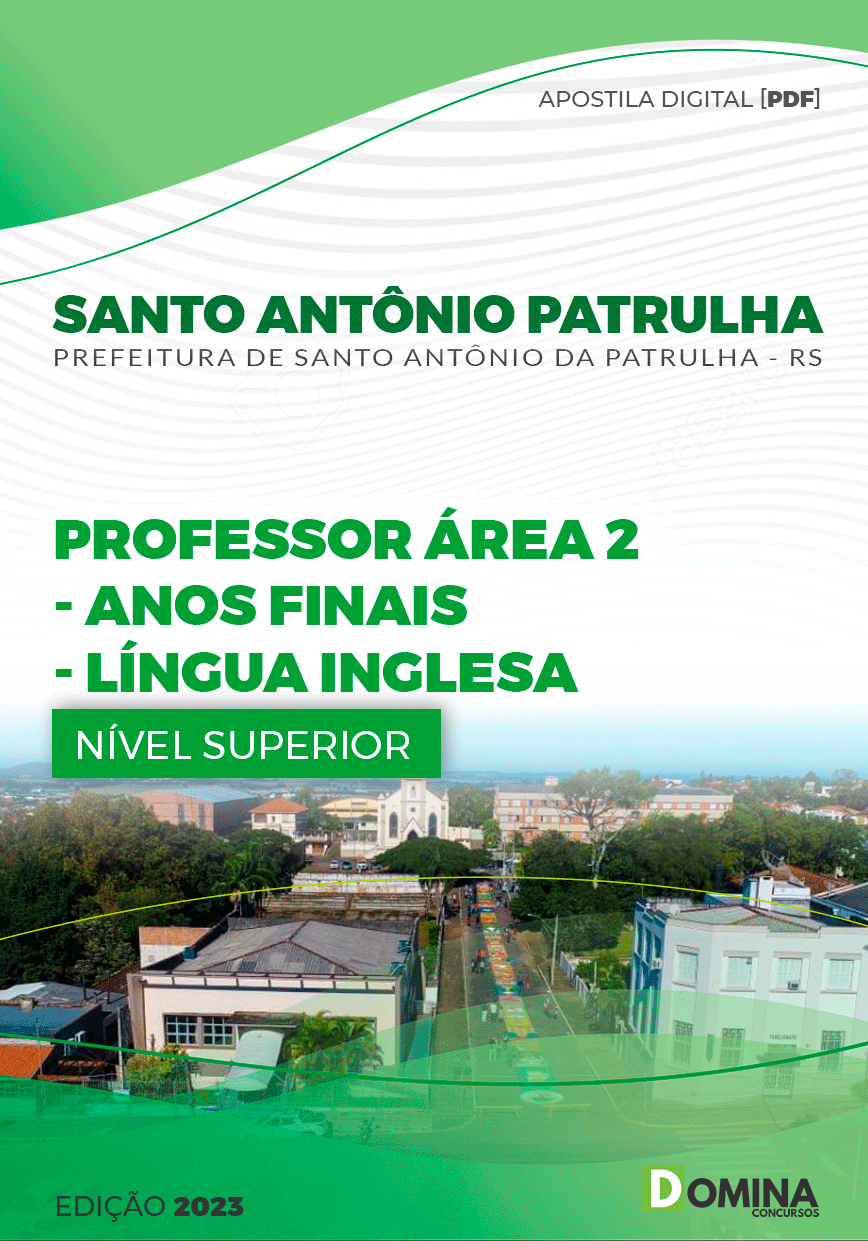 APOSTILA DIGITAL [PDF]

SANTO ANTÔNIO PATRULHA
PREFEITURA DE SANTO ANTÔNIO DA PATRULHA - RS

PROFESSOR ÁREA 2
- ANOS FINAIS
- LÍNGUA INGLESA

NÍVEL SUPERIOR

EDIÇÃO 2023

DOMINA
CONCURSOS